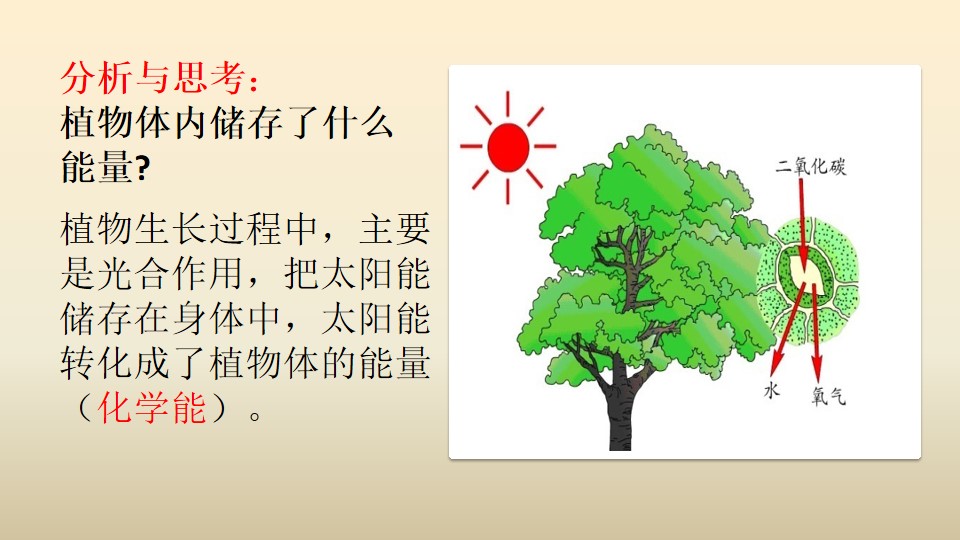 分析与思考：
植物体内储存了什么能量?

植物生长过程中，主要是光合作用，把太阳能储存在身体中，太阳能转化成了植物体的能量（化学能）。

二氧化碳
水
氧气